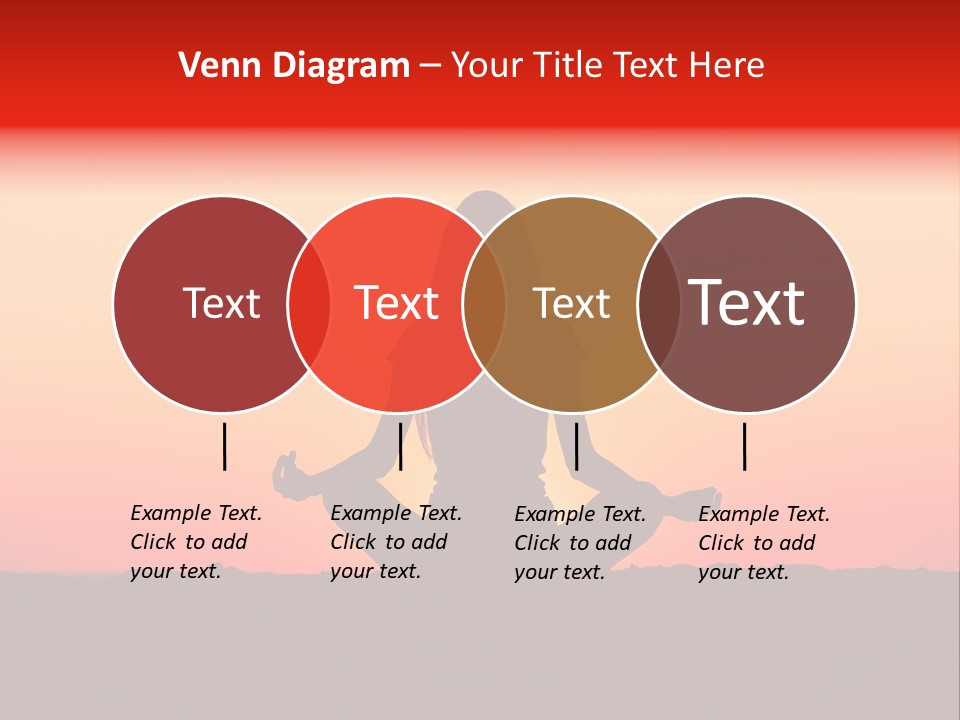 Venn Diagram – Your Title Text Here

Text

Text

Text

Text

Example Text. Click to add your text.

Example Text. Click to add your text.

Example Text. Click to add your text.

Example Text. Click to add your text.